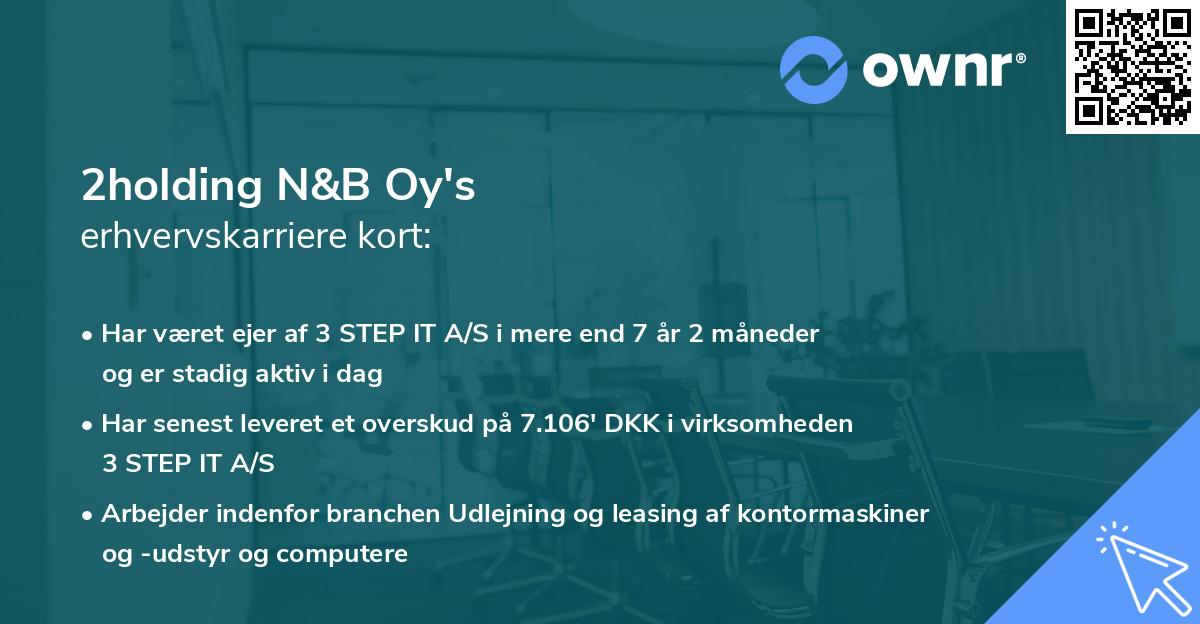 ownr®

2holding N&B Oy's
erhvervskarriere kort:

• Har været ejer af 3 STEP IT A/S i mere end 7 år 2 måneder og er stadig aktiv i dag

• Har senest leveret et overskud på 7.106' DKK i virksomheden 3 STEP IT A/S

• Arbejder indenfor branchen Udlejning og leasing af kontormaskiner og -udstyr og computere